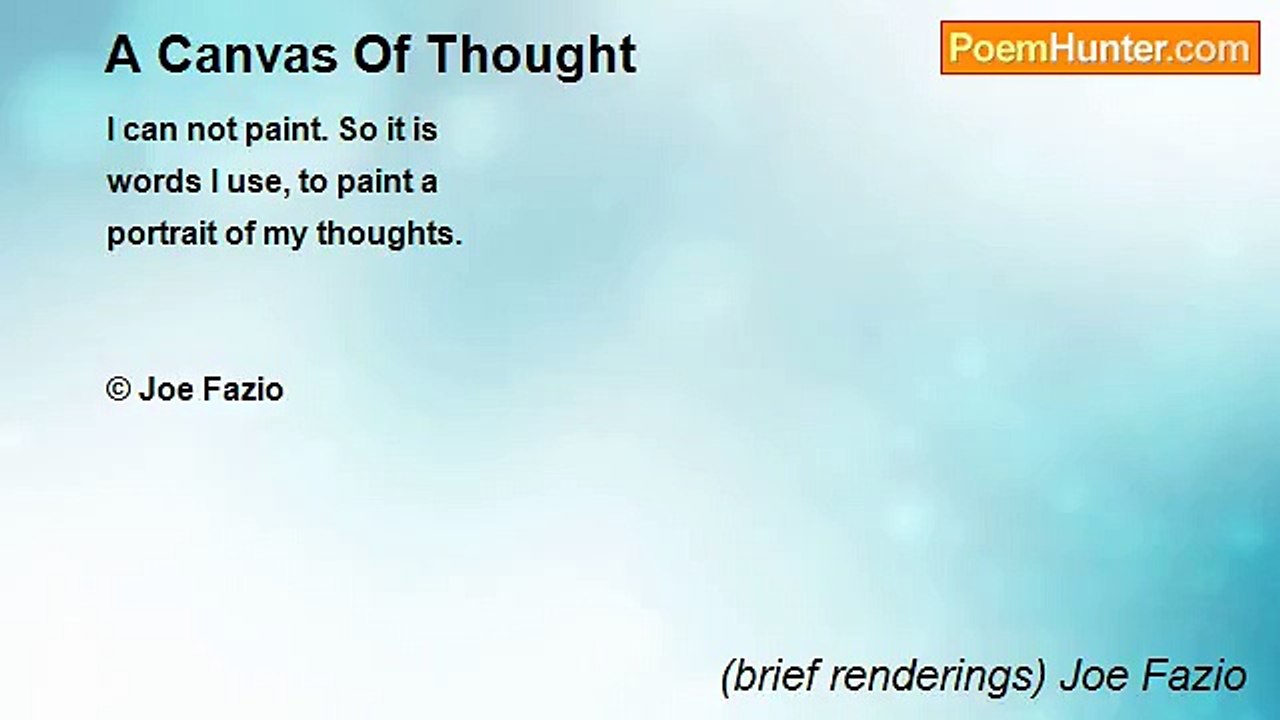 A Canvas Of Thought

PoemHunter.com

I can not paint. So it is
words I use, to paint a
portrait of my thoughts.

© Joe Fazio

(brief renderings) Joe Fazio